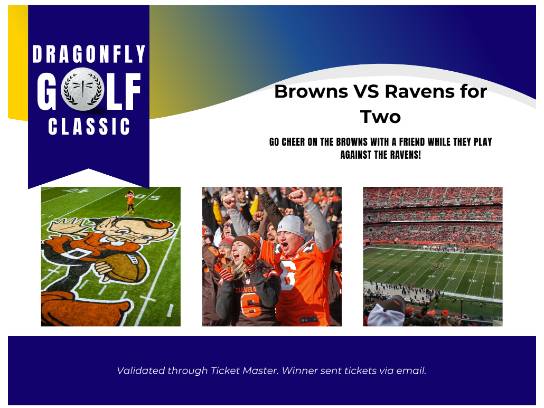 DRAGONFLY
GOLF
CLASSIC

Browns VS Ravens for Two

GO CHEER ON THE BROWNS WITH A FRIEND WHILE THEY PLAY AGAINST THE RAVENS!

Validated through Ticket Master. Winner sent tickets via email.